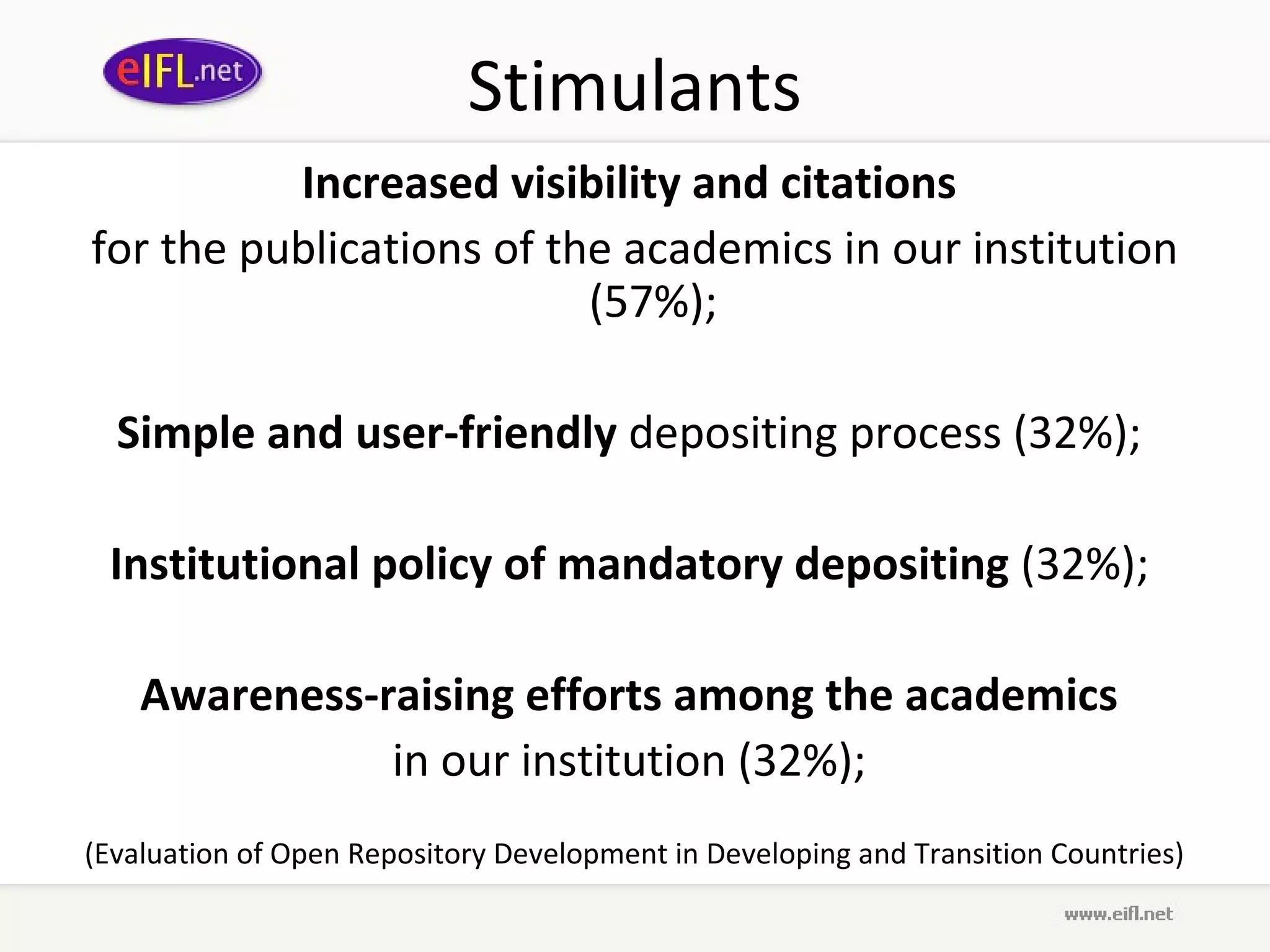 eIFL.net

Stimulants

Increased visibility and citations
for the publications of the academics in our institution (57%);

Simple and user-friendly depositing process (32%);

Institutional policy of mandatory depositing (32%);

Awareness-raising efforts among the academics
in our institution (32%);

(Evaluation of Open Repository Development in Developing and Transition Countries)

www.eifl.net